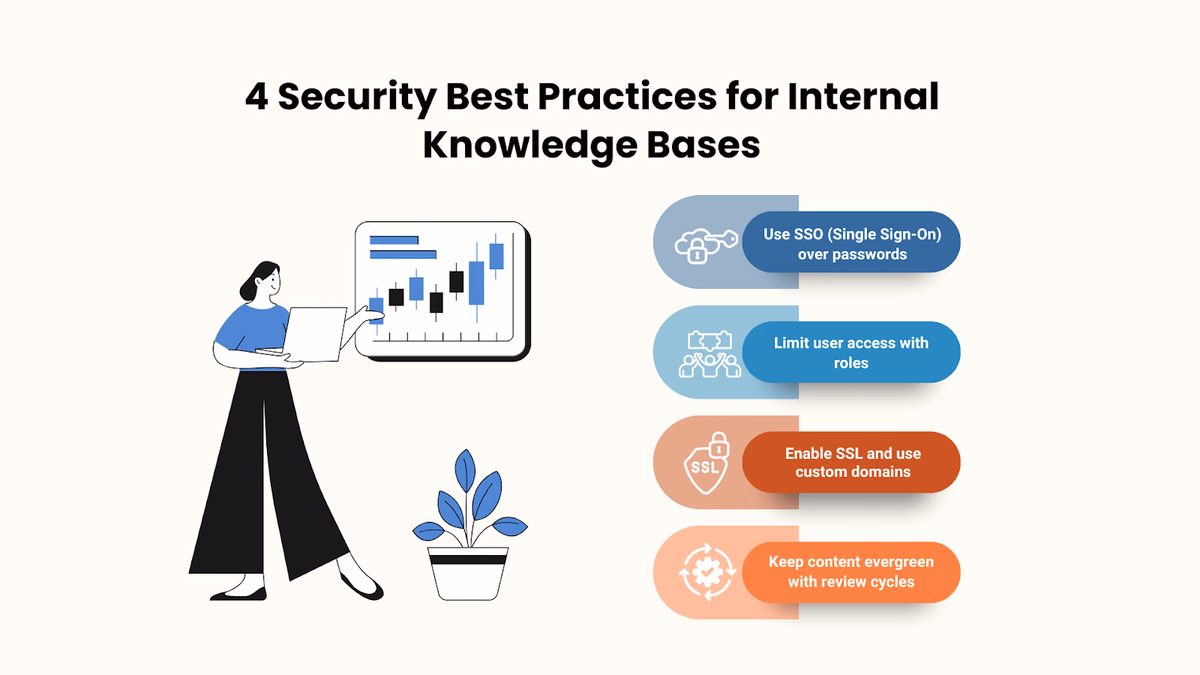 4 Security Best Practices for Internal Knowledge Bases

Use SSO (Single Sign-On) over passwords

Limit user access with roles

SSL

Enable SSL and use custom domains

Keep content evergreen with review cycles